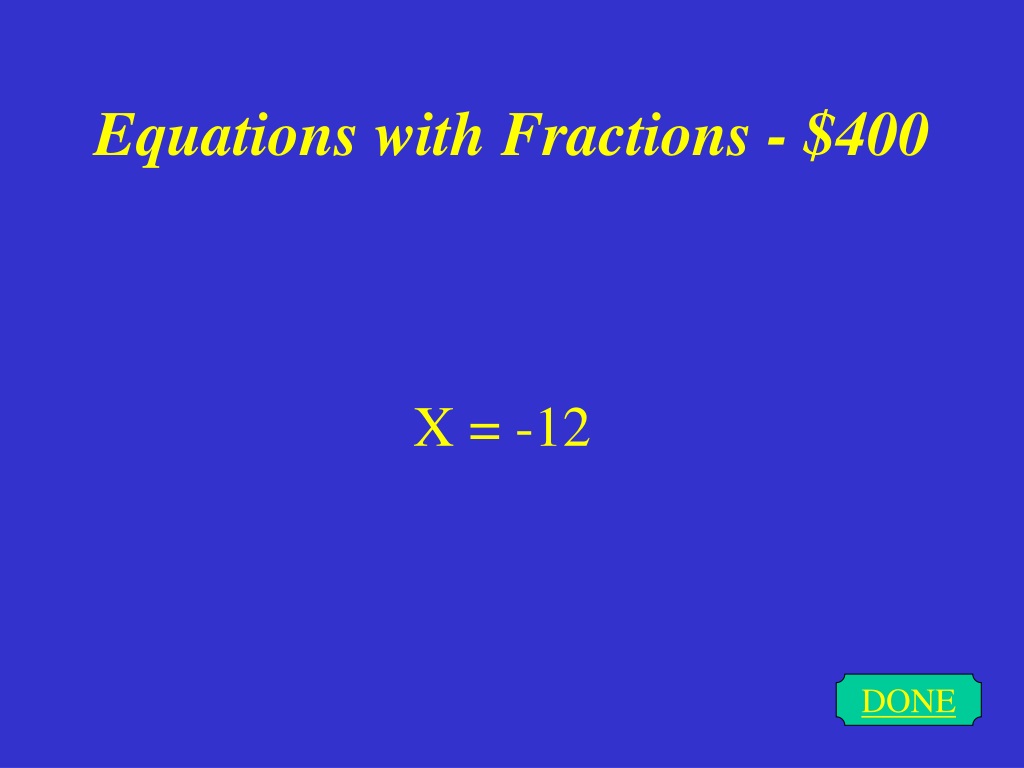 Equations with Fractions - \$400

$X = -12$

DONE